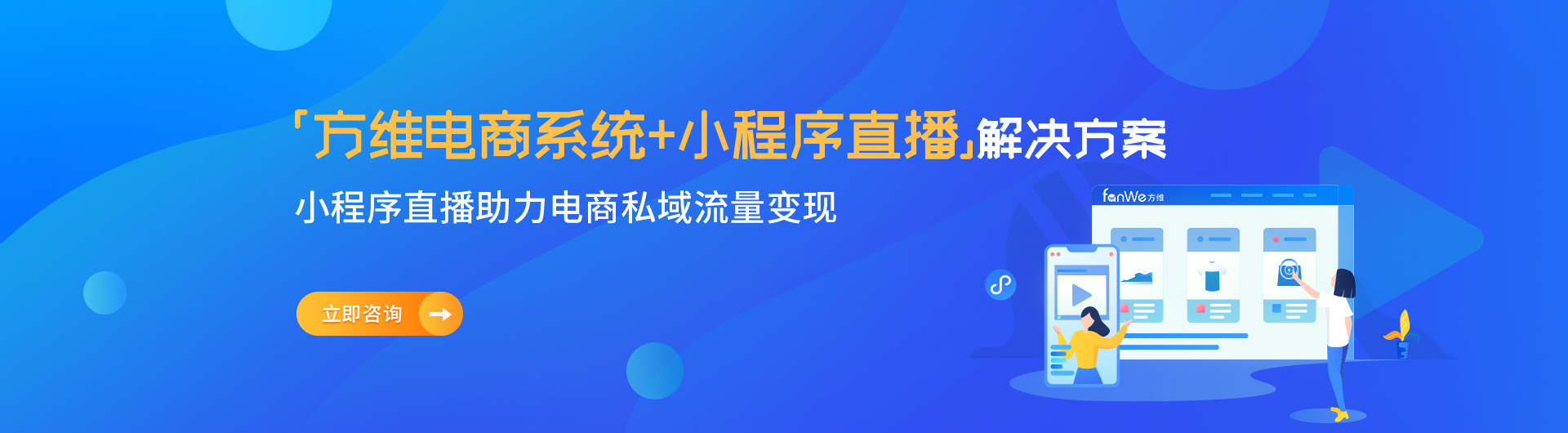 「方维电商系统+小程序直播」解决方案

小程序直播助力电商私域流量变现

立即咨询

fanWe方维